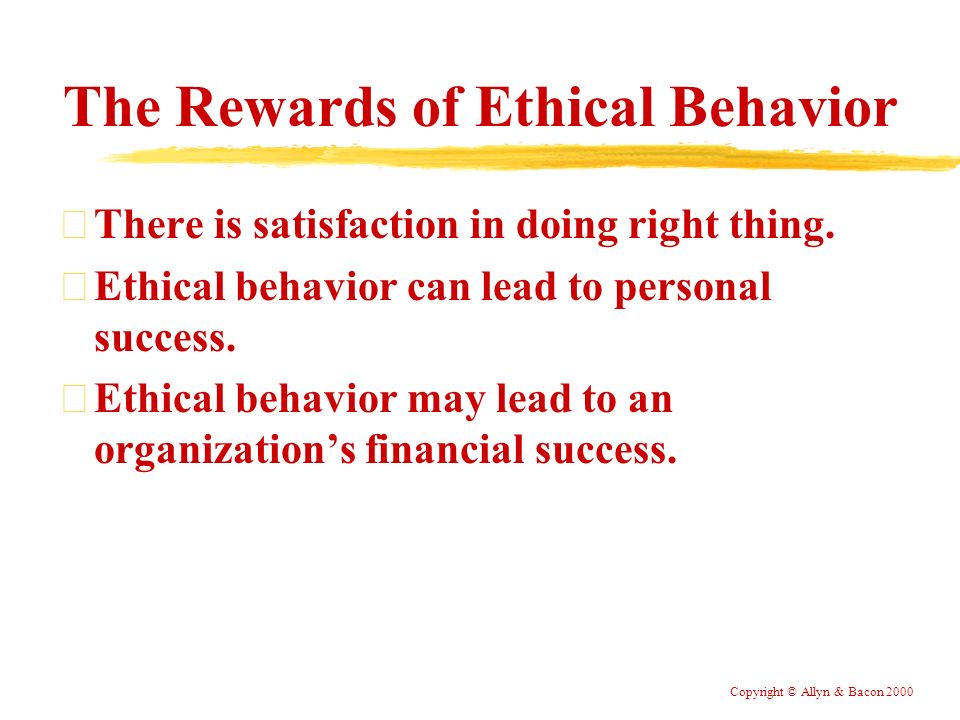 The Rewards of Ethical Behavior

There is satisfaction in doing right thing.

Ethical behavior can lead to personal success.

Ethical behavior may lead to an organization’s financial success.

Copyright © Allyn & Bacon 2000